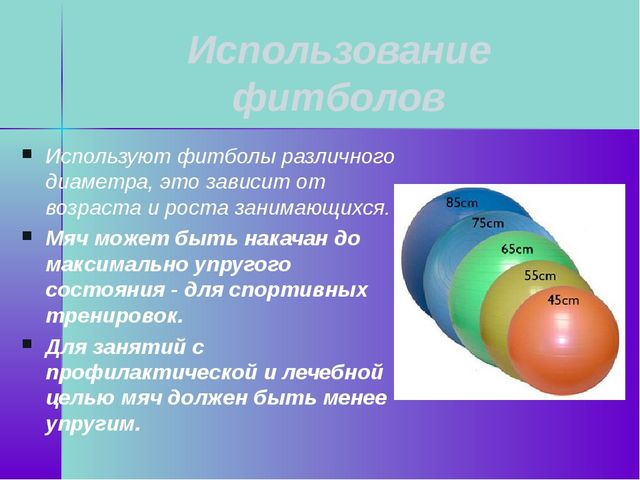 Использование фитболов

Используют фитболы различного диаметра, это зависит от возраста и роста занимающихся.

Мяч может быть накачан до максимально упругого состояния - для спортивных тренировок.

Для занятий с профилактической и лечебной целью мяч должен быть менее упругим.

85cm
75cm
65cm
55cm
45cm